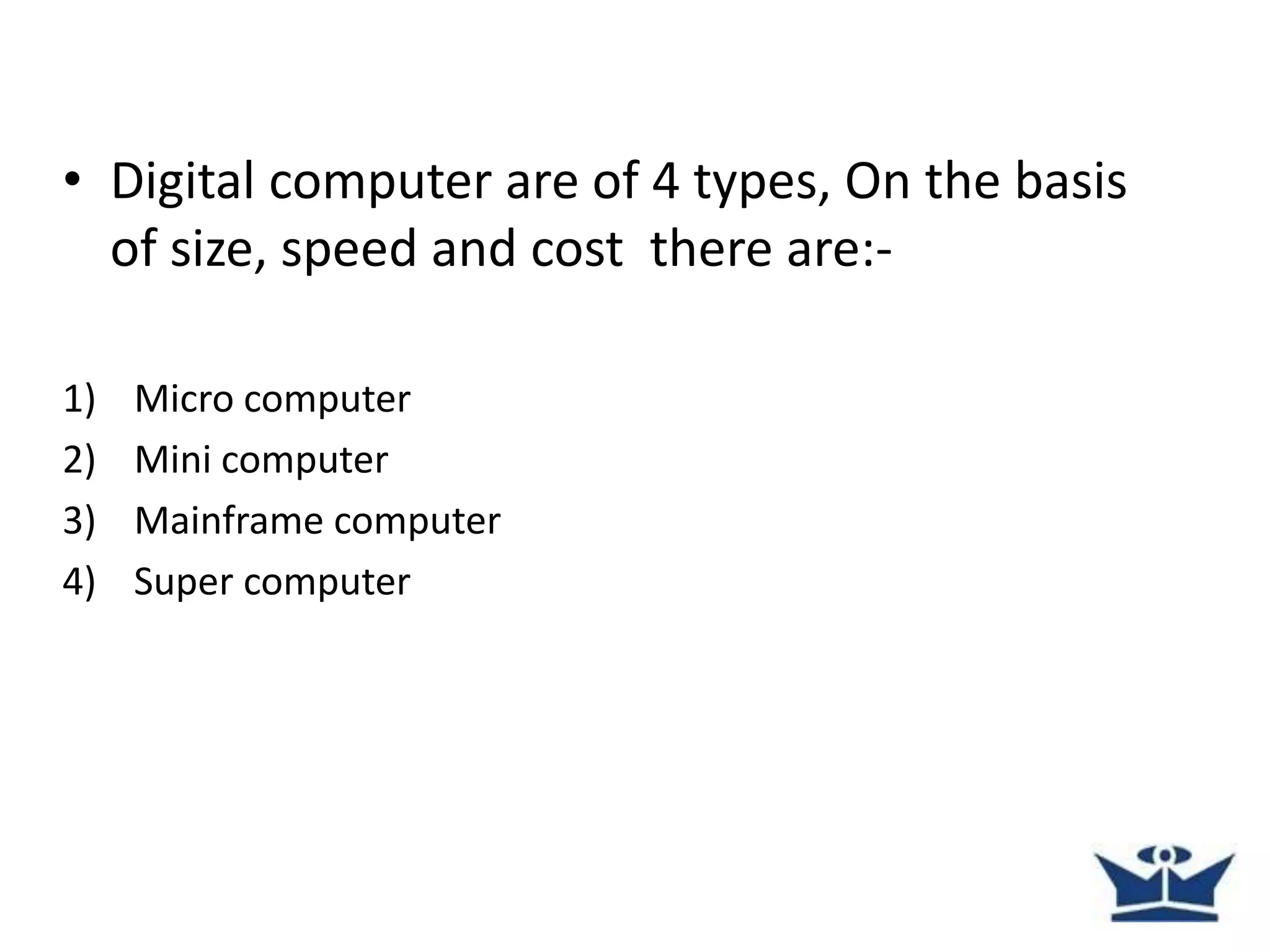 • Digital computer are of 4 types, On the basis of size, speed and cost there are:-

1) Micro computer
2) Mini computer
3) Mainframe computer
4) Super computer